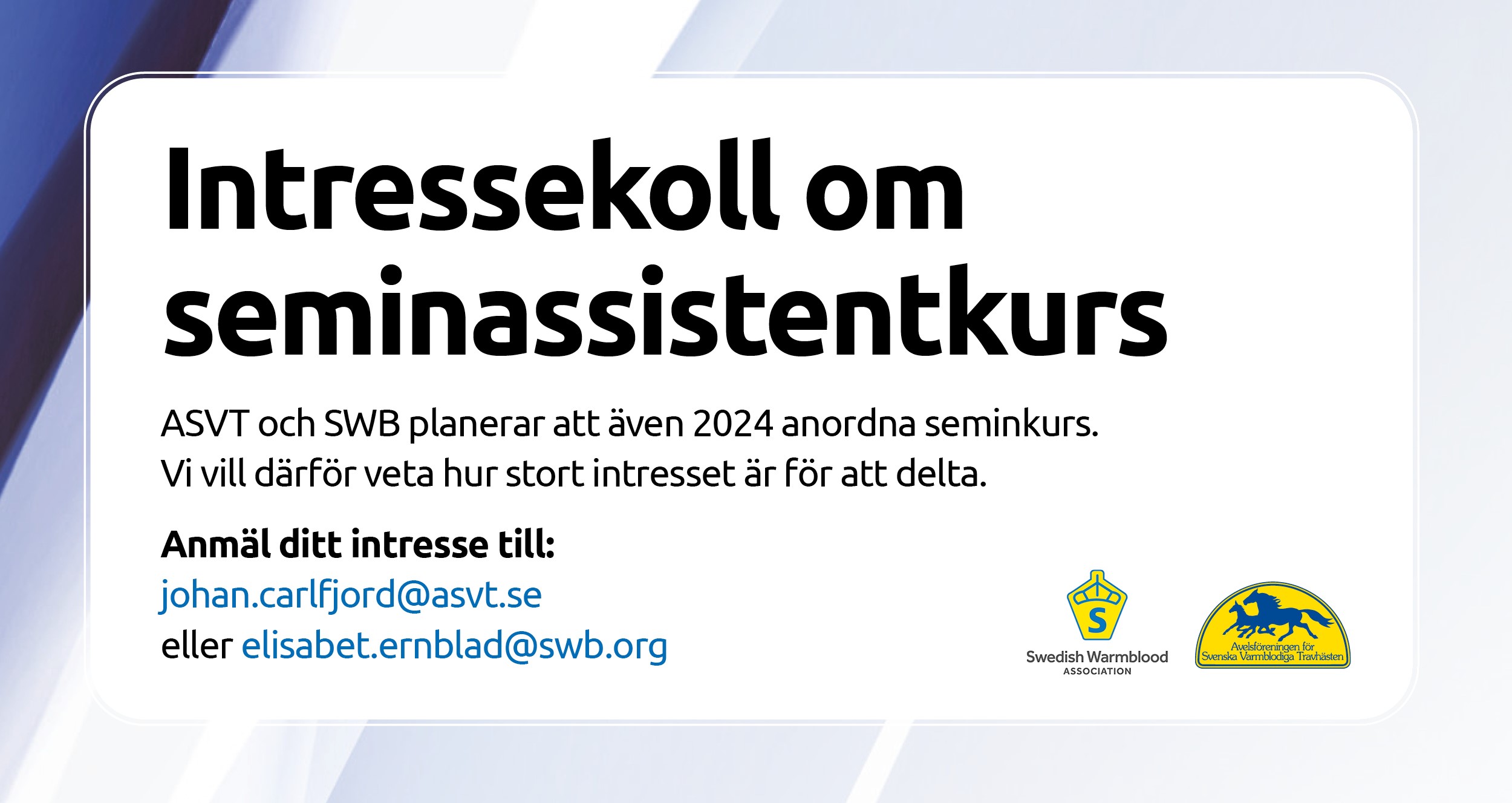 Intressekoll om seminassistentkurs

ASVT och SWB planerar att även 2024 anordna seminkurs. Vi vill därför veta hur stort intresset är för att delta.

Anmäl ditt intresse till:
johan.carlfjord@asvt.se
eller elisabet.ernblad@swb.org

S
Swedish Warmblood
ASSOCIATION

Avelsföreningen för Svenska Varmblodiga Travhästen